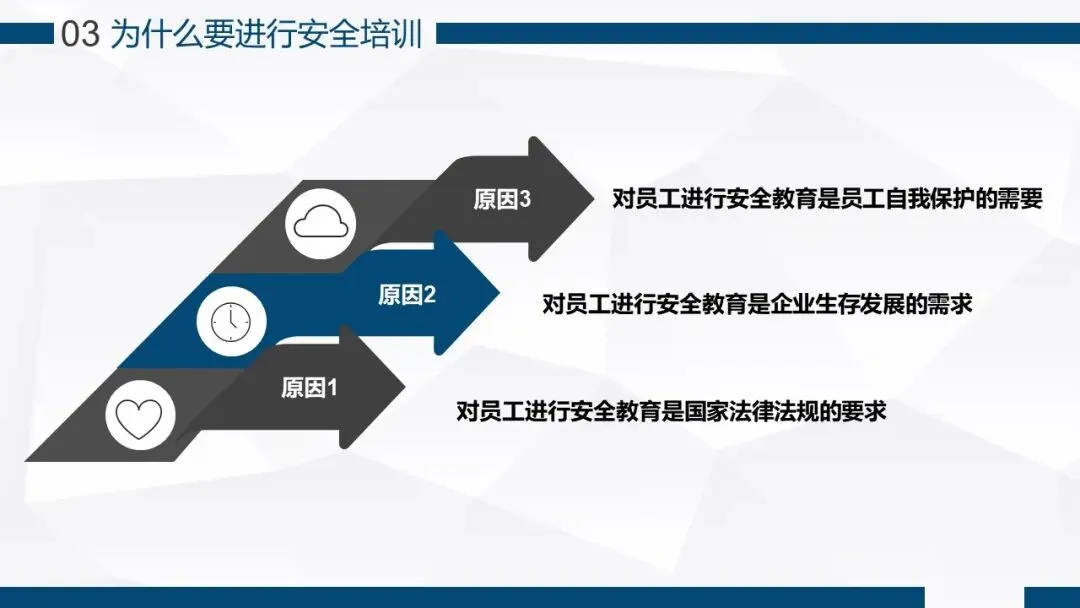 03 为什么要进行安全培训

原因3

对员工进行安全教育是员工自我保护的需要

原因2

对员工进行安全教育是企业生存发展的需求

原因1

对员工进行安全教育是国家法律法规的要求